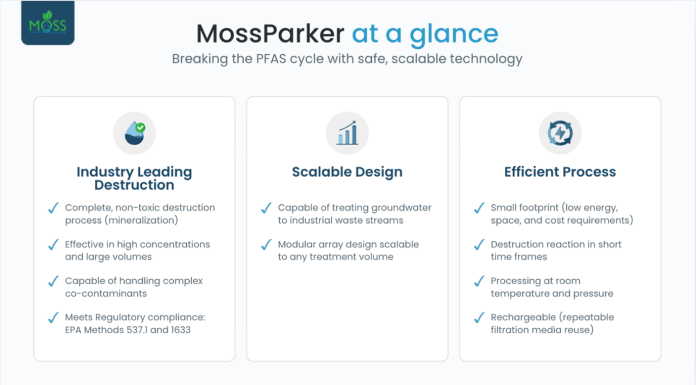 MOSS

MossParker at a glance

Breaking the PFAS cycle with safe, scalable technology

Industry Leading Destruction

✓ Complete, non-toxic destruction process (mineralization)

✓ Effective in high concentrations and large volumes

✓ Capable of handling complex co-contaminants

✓ Meets Regulatory compliance: EPA Methods 537.1 and 1633

Scalable Design

✓ Capable of treating groundwater to industrial waste streams

✓ Modular array design scalable to any treatment volume

Efficient Process

✓ Small footprint (low energy, space, and cost requirements)

✓ Destruction reaction in short time frames

✓ Processing at room temperature and pressure

✓ Rechargeable (repeatable filtration media reuse)